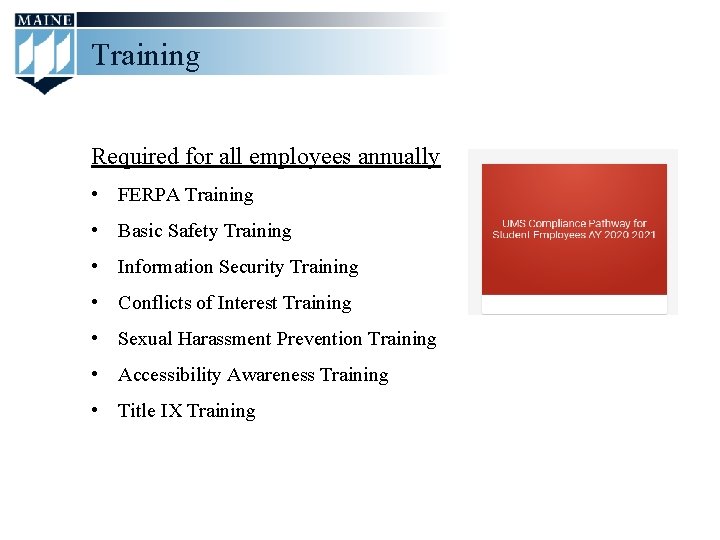 MAINE

Training

Required for all employees annually

• FERPA Training
• Basic Safety Training
• Information Security Training
• Conflicts of Interest Training
• Sexual Harassment Prevention Training
• Accessibility Awareness Training
• Title IX Training

UMS Compliance Pathway for Student Employees AY 2020 2021